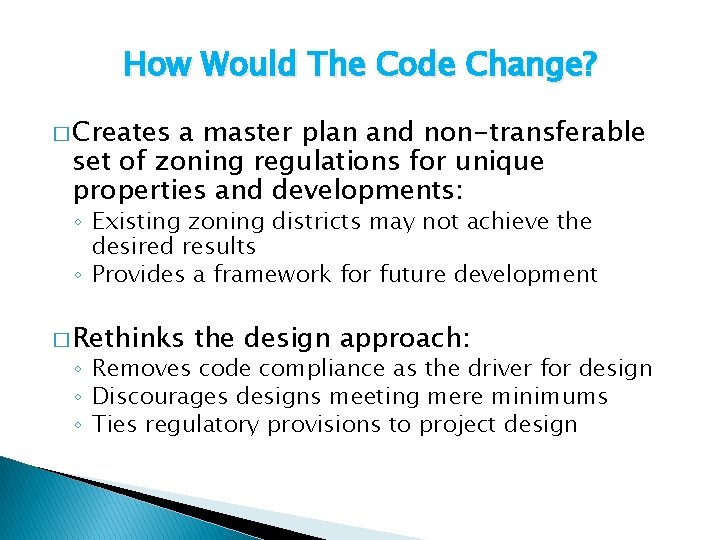 How Would The Code Change?

□ Creates a master plan and non-transferable set of zoning regulations for unique properties and developments:
◦ Existing zoning districts may not achieve the desired results
◦ Provides a framework for future development

□ Rethinks the design approach:
◦ Removes code compliance as the driver for design
◦ Discourages designs meeting mere minimums
◦ Ties regulatory provisions to project design